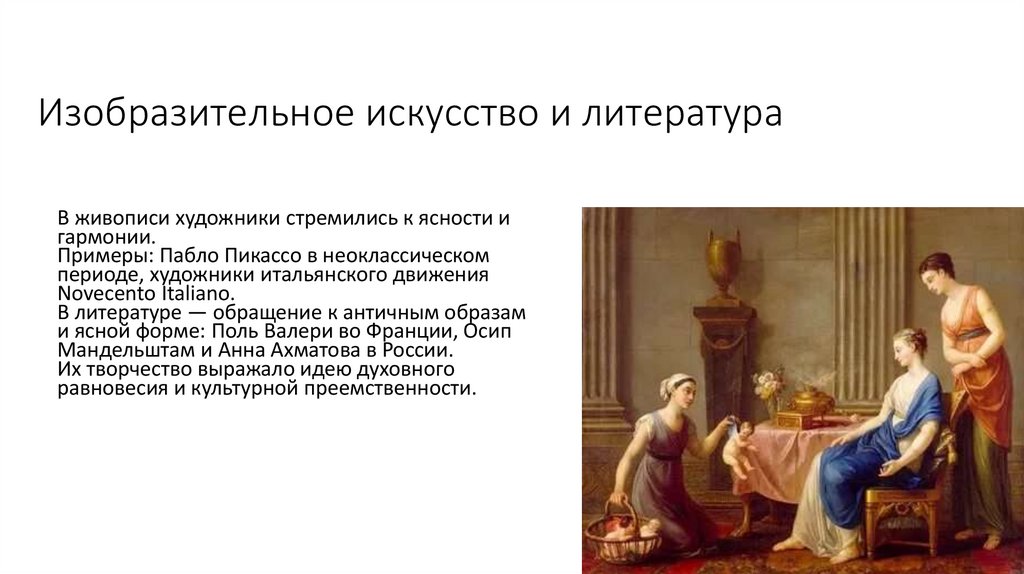 Изобразительное искусство и литература

В живописи художники стремились к ясности и гармонии.
Примеры: Пабло Пикассо в неоклассическом периоде, художники итальянского движения Novecento Italiano.
В литературе — обращение к античным образам и ясной форме: Поль Валери во Франции, Осип Мандельштам и Анна Ахматова в России.
Их творчество выражало идею духовного равновесия и культурной преемственности.